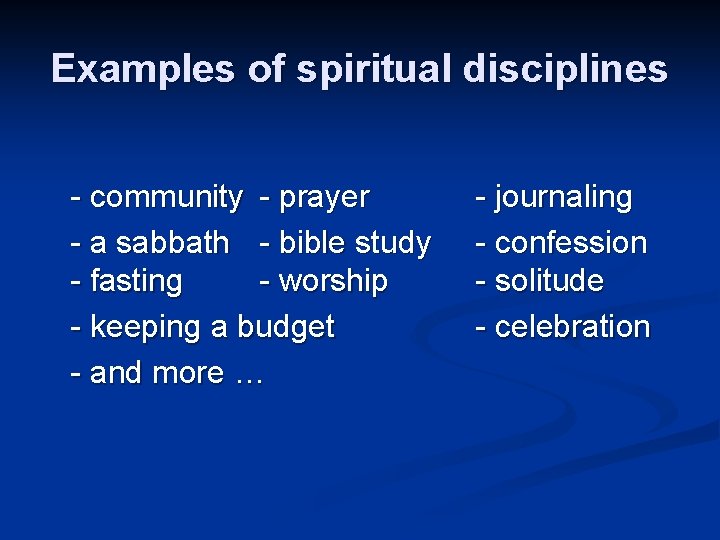 Examples of spiritual disciplines

- community
- a sabbath
- fasting
- keeping a budget
- and more …

- prayer
- bible study
- worship

- journaling
- confession
- solitude
- celebration